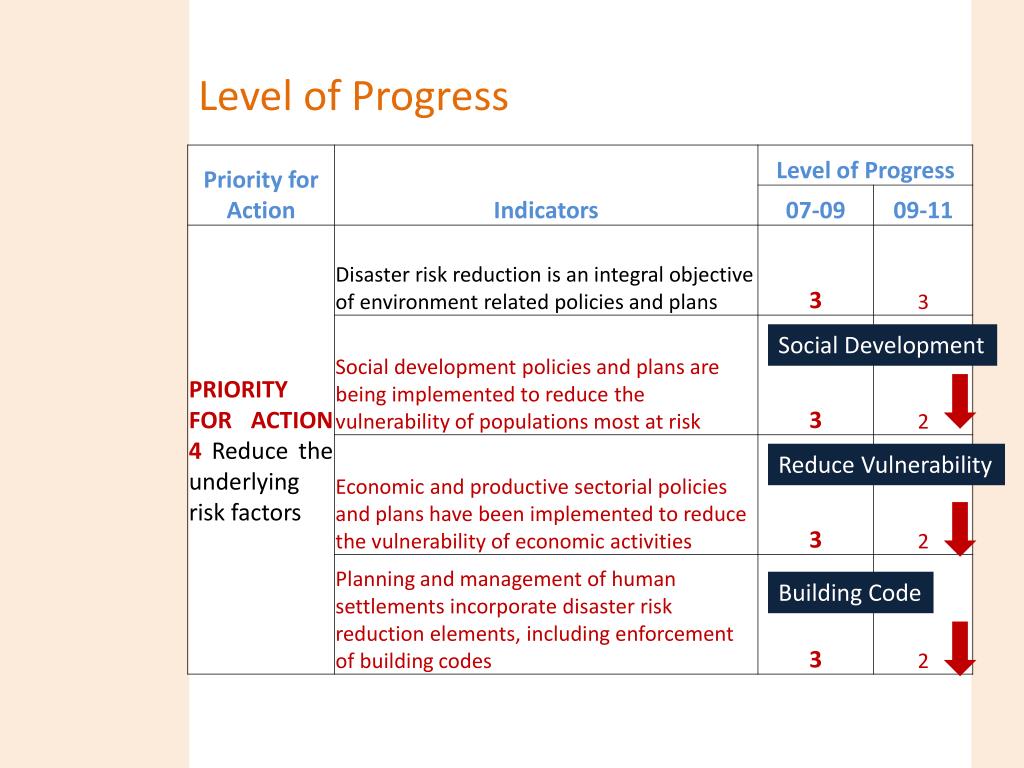 Level of Progress

| Priority for Action | Indicators | Level of Progress 07-09 | Level of Progress 09-11 |
|---|---|---|---|
| PRIORITY FOR ACTION 4 Reduce the underlying risk factors | Disaster risk reduction is an integral objective of environment related policies and plans | 3 | 3 |
| | Social development policies and plans are being implemented to reduce the vulnerability of populations most at risk | 3 | 2 |
| | Economic and productive sectorial policies and plans have been implemented to reduce the vulnerability of economic activities | 3 | 2 |
| | Planning and management of human settlements incorporate disaster risk reduction elements, including enforcement of building codes | 3 | 2 |

Social Development

Reduce Vulnerability

Building Code